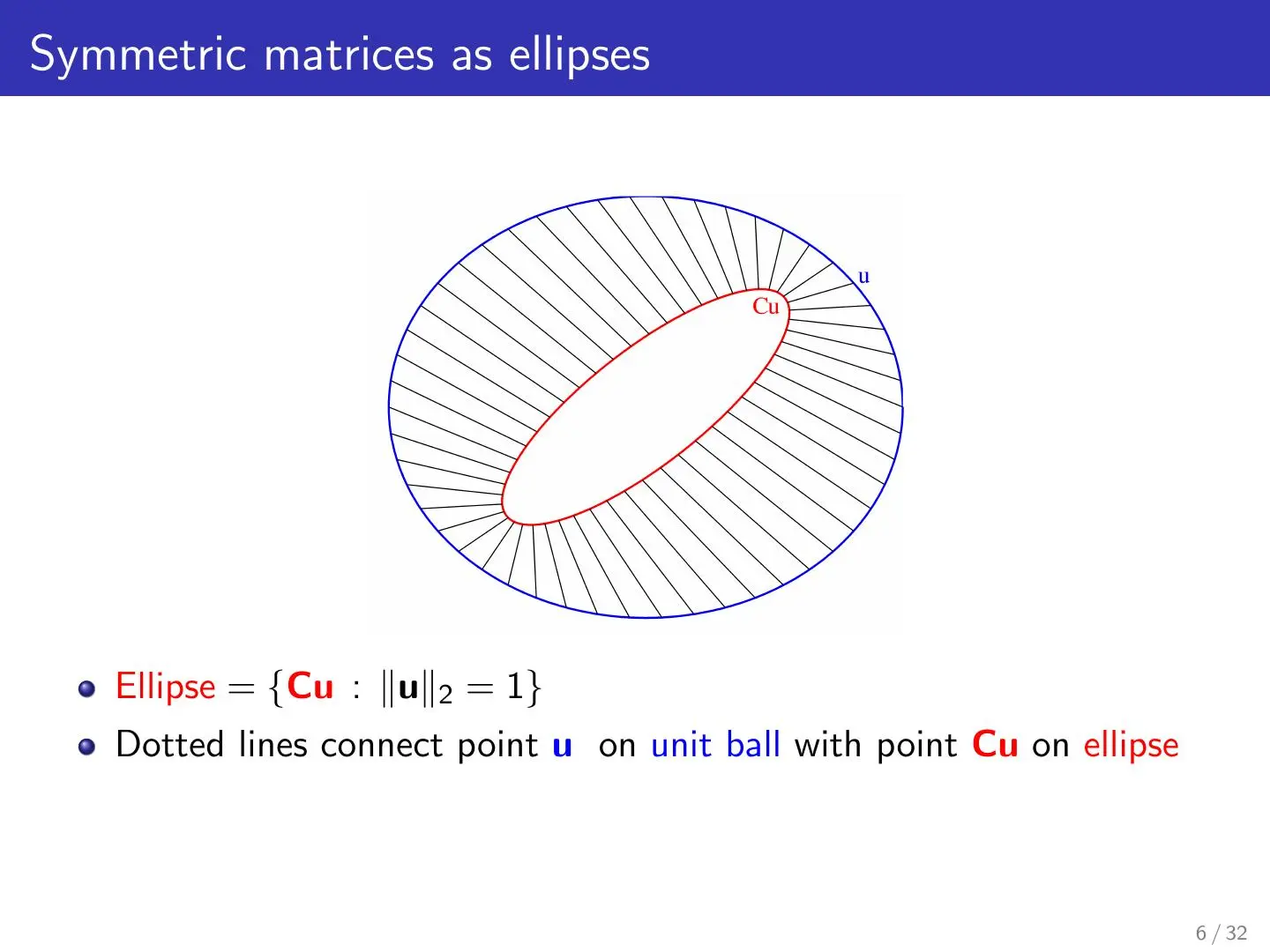 Symmetric matrices as ellipses

u

Cu

- Ellipse $= \{\mathbf{Cu} : \|\mathbf{u}\|_2 = 1\}$
- Dotted lines connect point $\mathbf{u}$ on unit ball with point $\mathbf{Cu}$ on ellipse

6 / 32